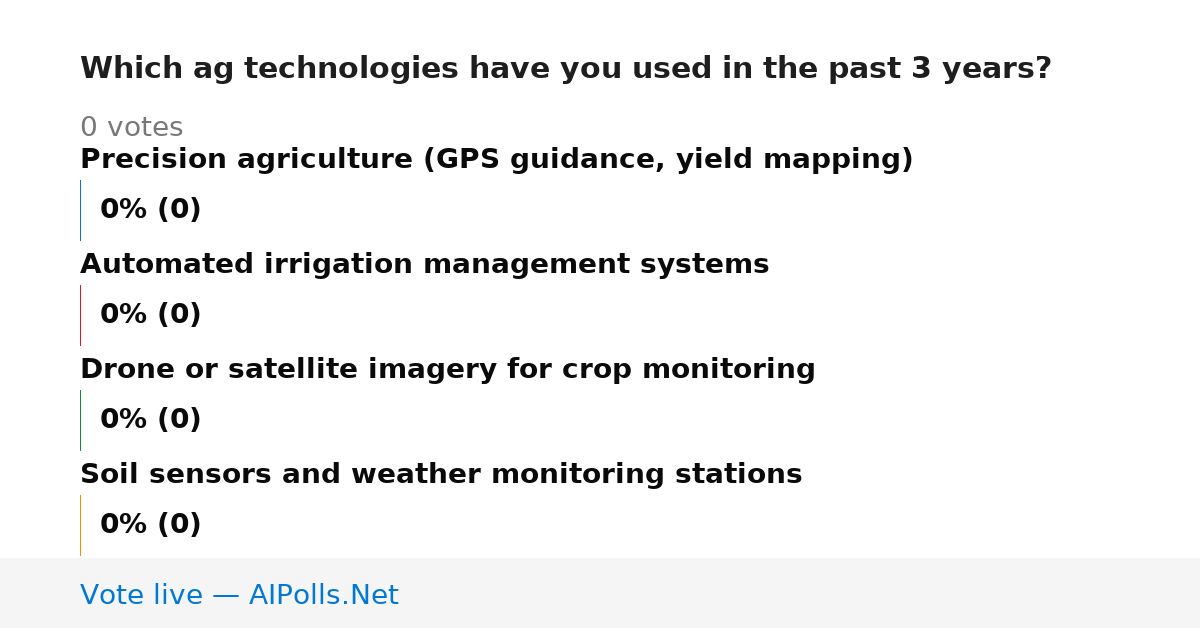 Which ag technologies have you used in the past 3 years?

0 votes

Precision agriculture (GPS guidance, yield mapping)

0% (0)

Automated irrigation management systems

0% (0)

Drone or satellite imagery for crop monitoring

0% (0)

Soil sensors and weather monitoring stations

0% (0)

Vote live — AIPolls.Net